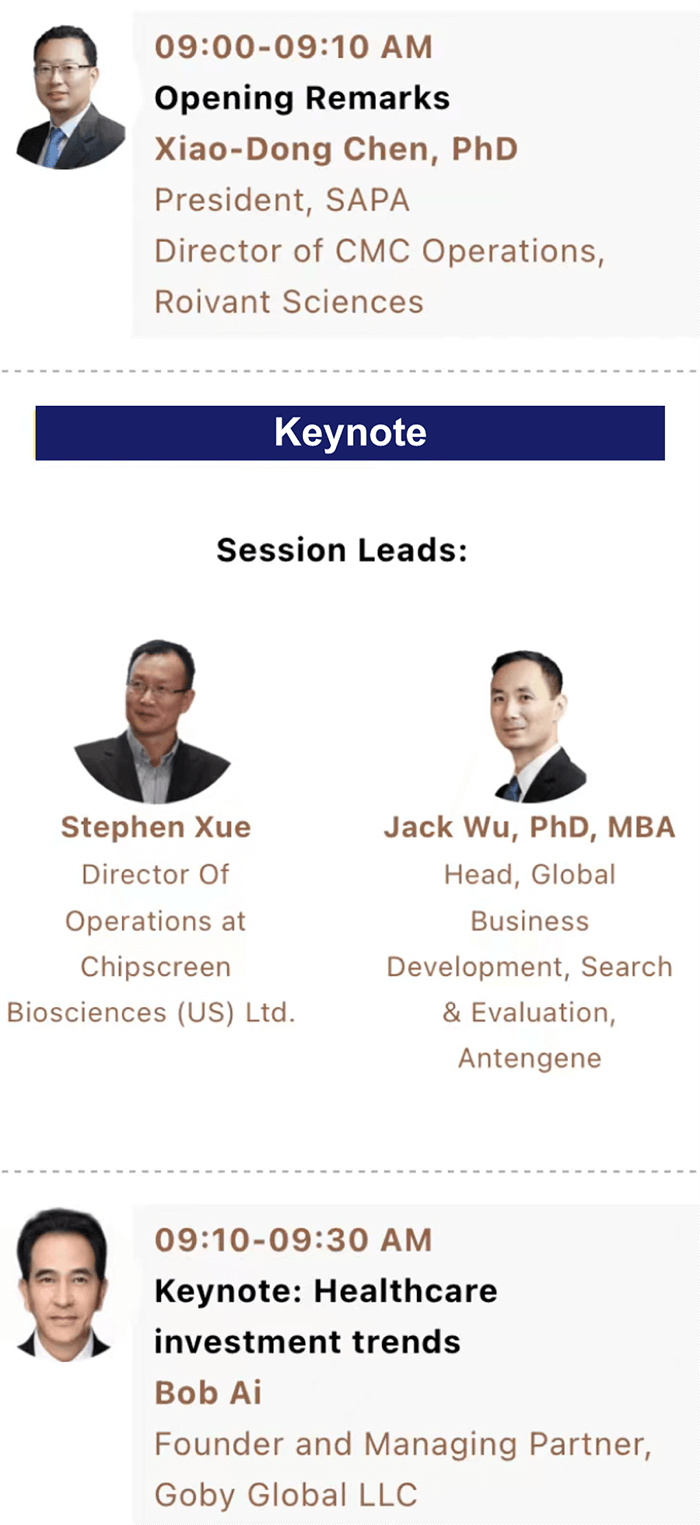 09:00-09:10 AM
Opening Remarks
Xiao-Dong Chen, PhD
President, SAPA
Director of CMC Operations, Roivant Sciences

Keynote

Session Leads:

Stephen Xue
Director Of Operations at Chipscreen Biosciences (US) Ltd.

Jack Wu, PhD, MBA
Head, Global Business Development, Search & Evaluation, Antengene

09:10-09:30 AM
Keynote: Healthcare investment trends
Bob Ai
Founder and Managing Partner, Goby Global LLC